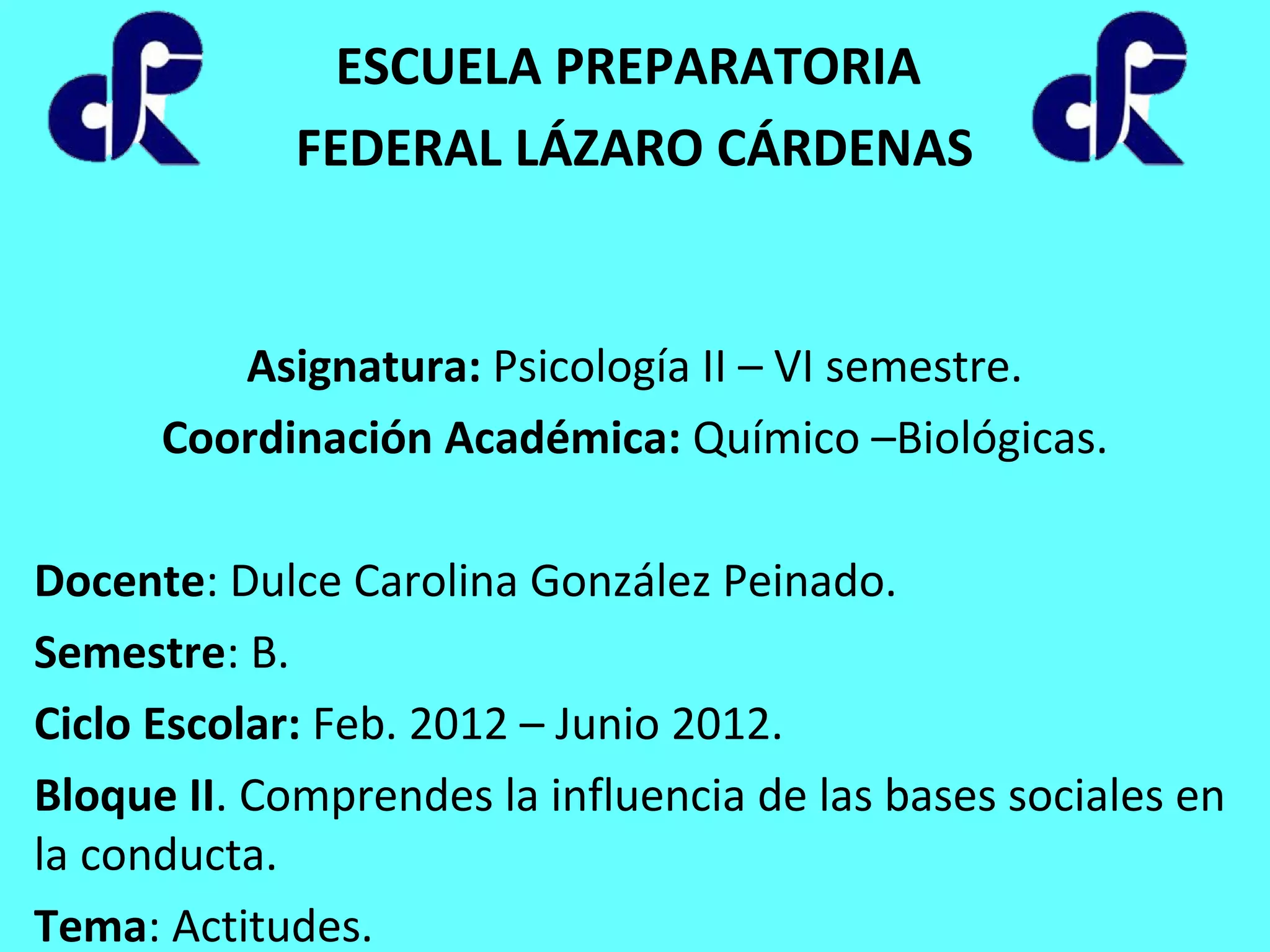 ESCUELA PREPARATORIA
FEDERAL LÁZARO CÁRDENAS

Asignatura: Psicología II – VI semestre.
Coordinación Académica: Químico –Biológicas.

Docente: Dulce Carolina González Peinado.
Semestre: B.
Ciclo Escolar: Feb. 2012 – Junio 2012.
Bloque II. Comprendes la influencia de las bases sociales en la conducta.
Tema: Actitudes.